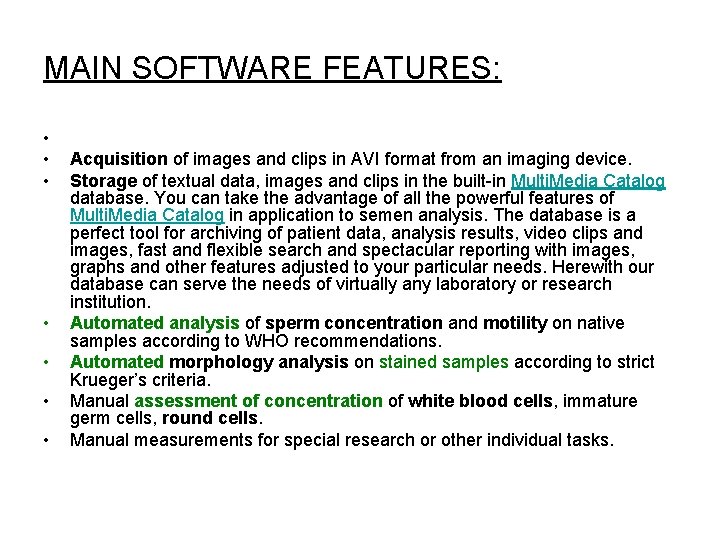 MAIN SOFTWARE FEATURES:

•

• Acquisition of images and clips in AVI format from an imaging device.

• Storage of textual data, images and clips in the built-in MultiMedia Catalog database. You can take the advantage of all the powerful features of MultiMedia Catalog in application to semen analysis. The database is a perfect tool for archiving of patient data, analysis results, video clips and images, fast and flexible search and spectacular reporting with images, graphs and other features adjusted to your particular needs. Herewith our database can serve the needs of virtually any laboratory or research institution.

• Automated analysis of sperm concentration and motility on native samples according to WHO recommendations.

• Automated morphology analysis on stained samples according to strict Krueger's criteria.

• Manual assessment of concentration of white blood cells, immature germ cells, round cells.

• Manual measurements for special research or other individual tasks.